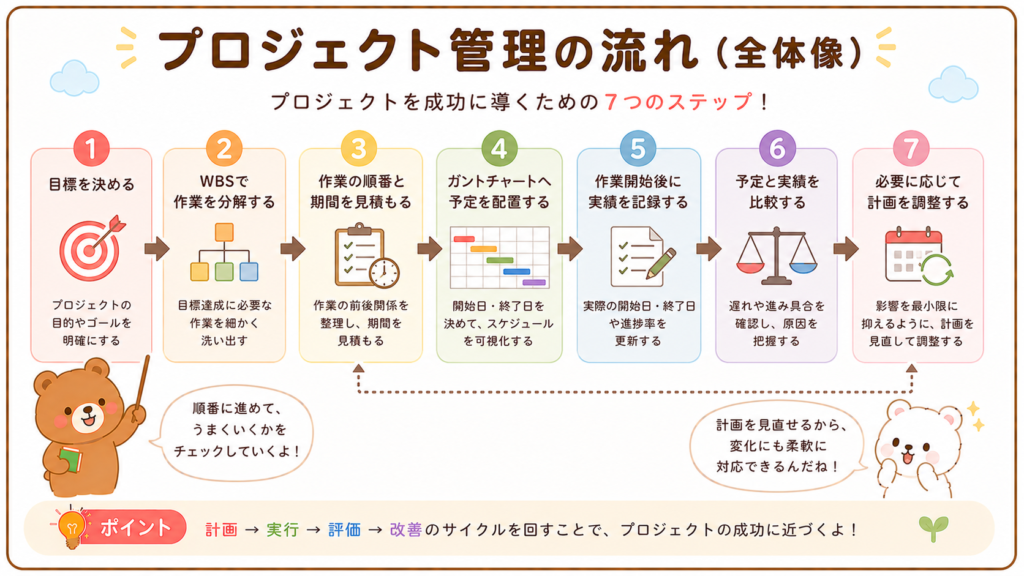 プロジェクト管理の流れ（全体像）

プロジェクトを成功に導くための７つのステップ！

1
目標を決める
プロジェクトの目的やゴールを明確にする

2
WBSで作業を分解する
目標達成に必要な作業を細かく洗い出す

3
作業の順番と期間を見積もる
作業の前後関係を整理し、期間を見積もる

4
ガントチャートへ予定を配置する
開始日・終了日を決めて、スケジュールを可視化する

5
作業開始後に実績を記録する
実際の開始日・終了日や進捗率を更新する

6
予定と実績を比較する
遅れや進み具合を確認し、原因を把握する

7
必要に応じて計画を調整する
影響を最小限に抑えるように、計画を見直して調整する

順番に進めて、うまくいくかをチェックしていくよ！

計画を見直せるから、変化にも柔軟に対応できるんだね！

ポイント
計画 → 実行 → 評価 → 改善のサイクルを回すことで、プロジェクトの成功に近づくよ！